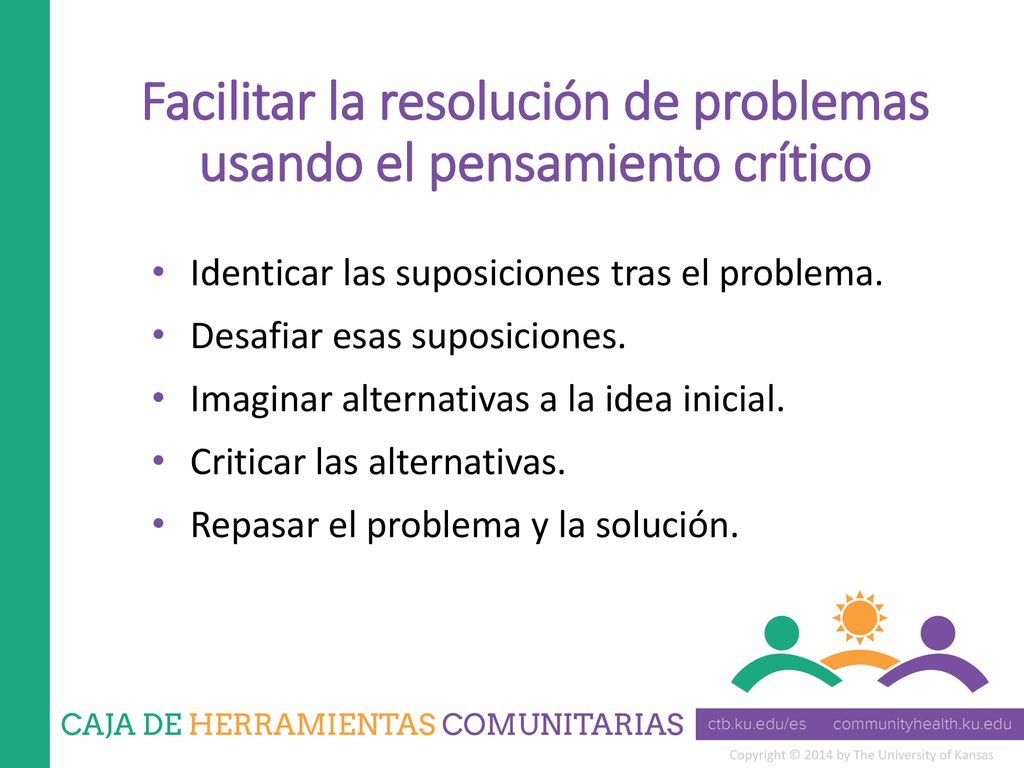 Facilitar la resolución de problemas usando el pensamiento crítico

• Identicar las suposiciones tras el problema.
• Desafiar esas suposiciones.
• Imaginar alternativas a la idea inicial.
• Criticar las alternativas.
• Repasar el problema y la solución.

CAJA DE HERRAMIENTAS COMUNITARIAS

ctb.ku.edu/es communityhealth.ku.edu

Copyright © 2014 by The University of Kansas